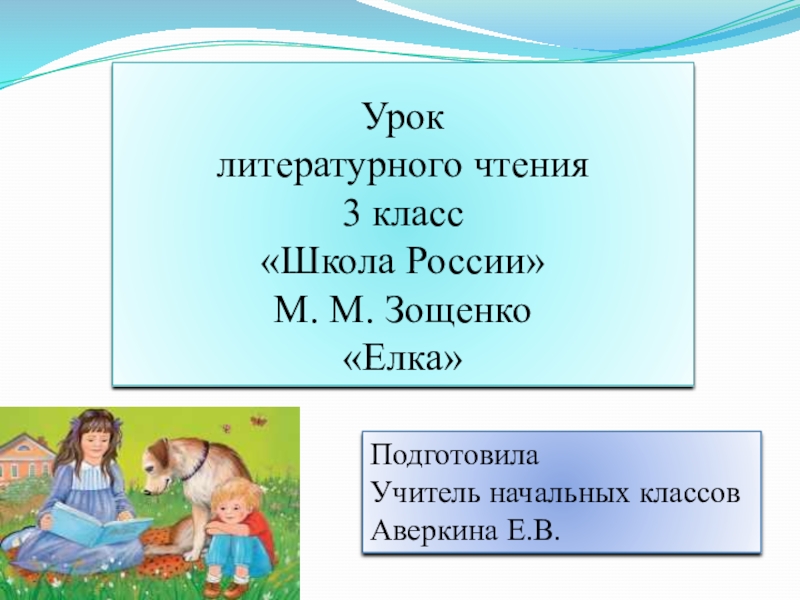 Урок
литературного чтения
3 класс
«Школа России»
М. М. Зощенко
«Елка»

Подготовила
Учитель начальных классов
Аверкина Е.В.